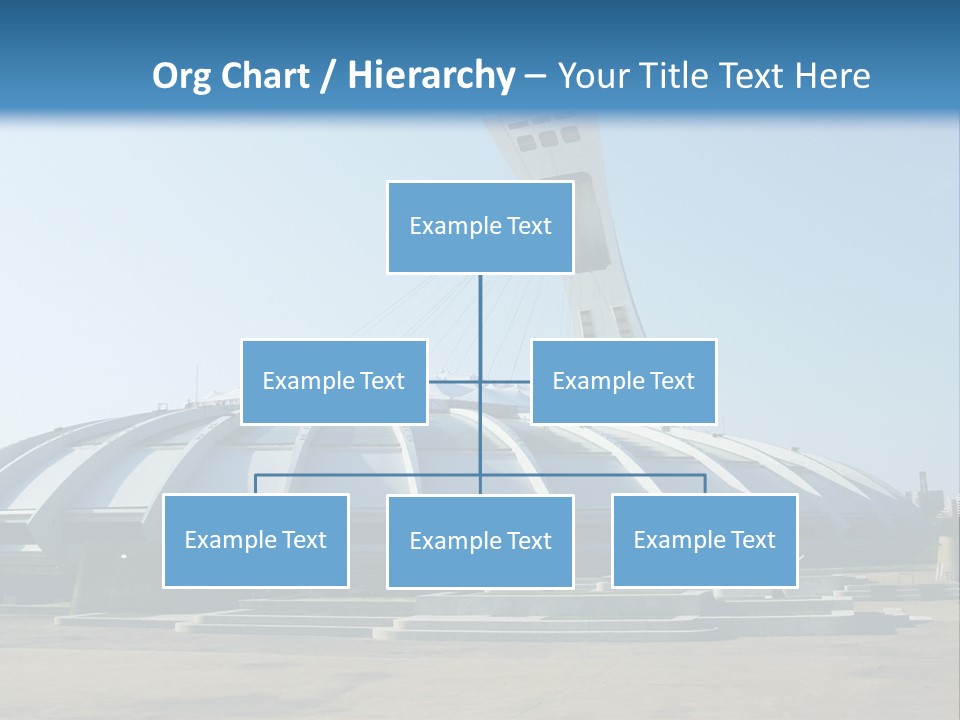 Org Chart / Hierarchy – Your Title Text Here

Example Text

Example Text

Example Text

Example Text

Example Text

Example Text